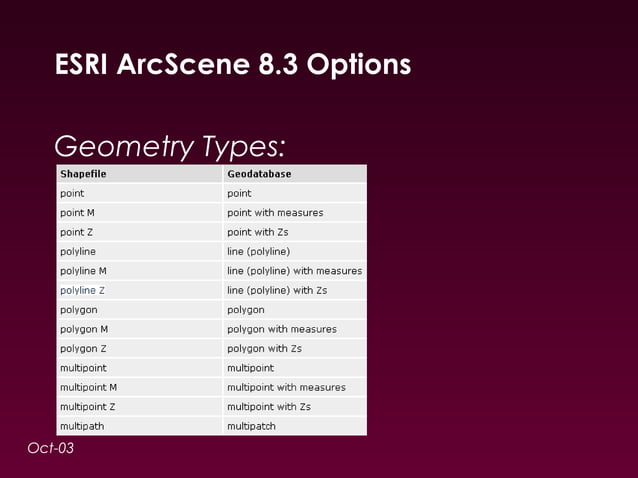 ESRI ArcScene 8.3 Options

Geometry Types:

| Shapefile | Geodatabase |
|---|---|
| point | point |
| point M | point with measures |
| point Z | point with Zs |
| polyline | line (polyline) |
| polyline M | line (polyline) with measures |
| polyline Z | line (polyline) with Zs |
| polygon | polygon |
| polygon M | polygon with measures |
| polygon Z | polygon with Zs |
| multipoint | multipoint |
| multipoint M | multipoint with measures |
| multipoint Z | multipoint with Zs |
| multipath | multipatch |

Oct-03